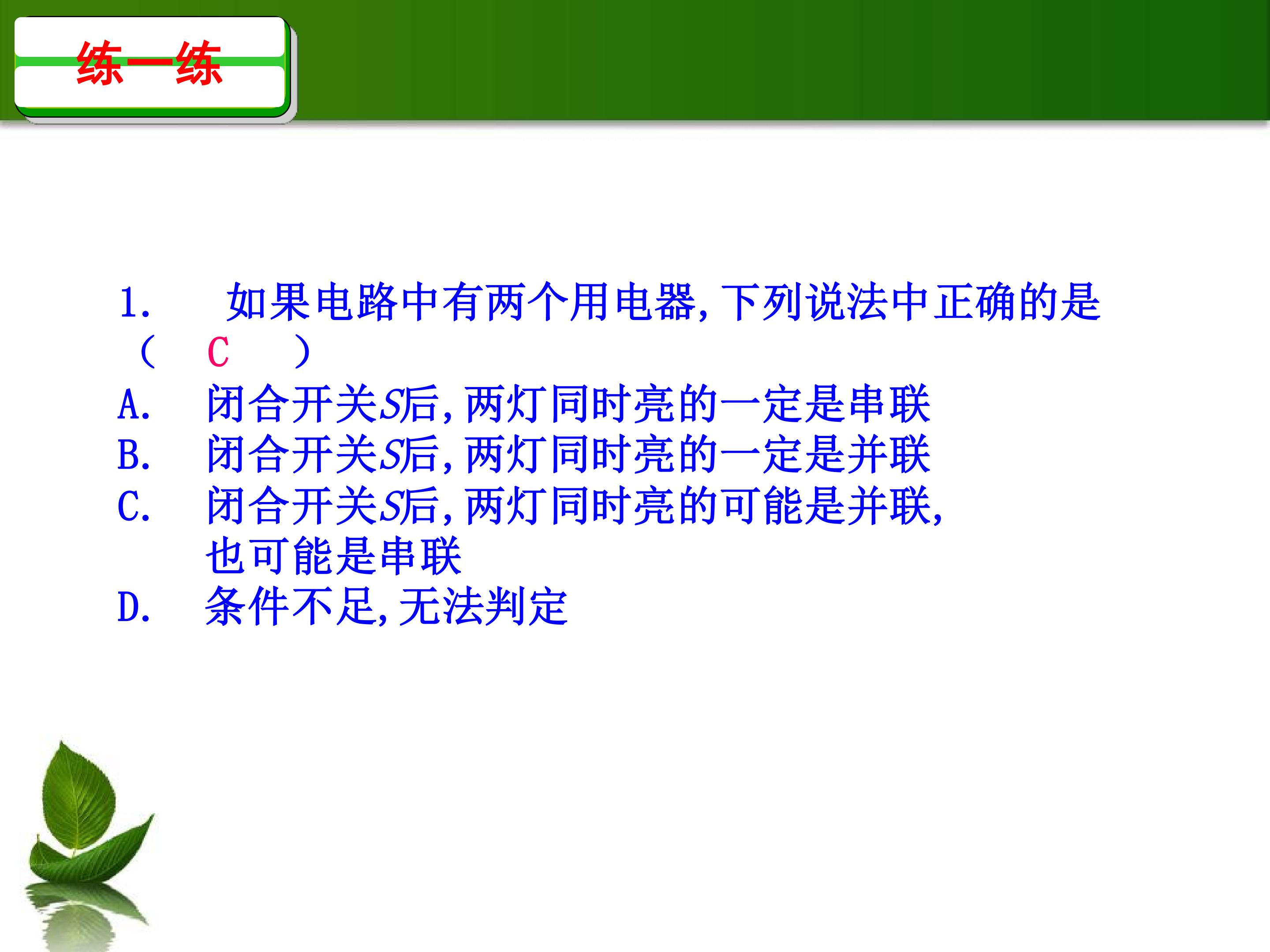 练一练

1. 如果电路中有两个用电器，下列说法中正确的是（ C ）
A. 闭合开关$S$后，两灯同时亮的一定是串联
B. 闭合开关$S$后，两灯同时亮的一定是并联
C. 闭合开关$S$后，两灯同时亮的可能是并联，也可能是串联
D. 条件不足，无法判定